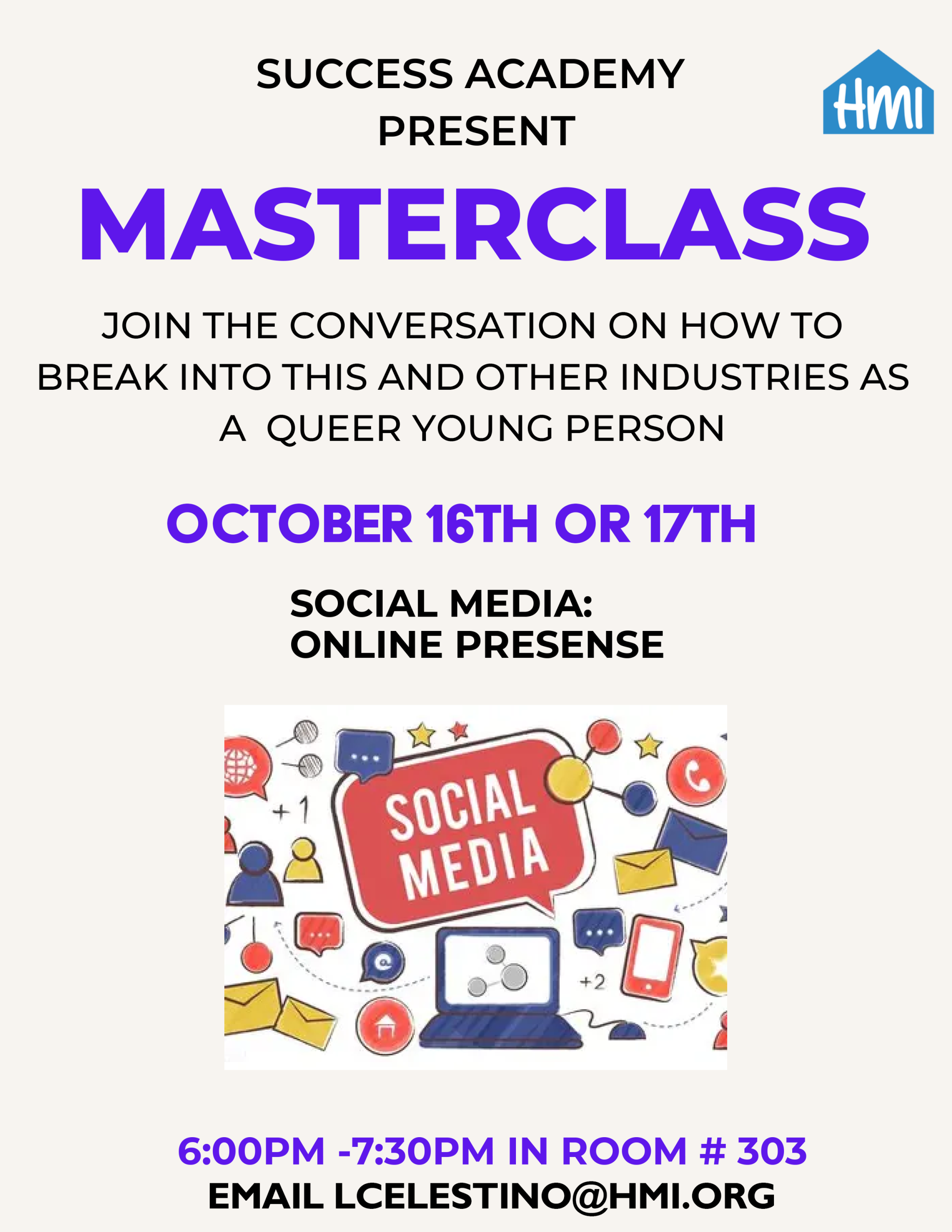 SUCCESS ACADEMY PRESENT

HMI

MASTERCLASS

JOIN THE CONVERSATION ON HOW TO BREAK INTO THIS AND OTHER INDUSTRIES AS A QUEER YOUNG PERSON

OCTOBER 16TH OR 17TH

SOCIAL MEDIA:
ONLINE PRESENSE

+1
SOCIAL MEDIA
+2

6:00PM -7:30PM IN ROOM # 303
EMAIL LCELESTINO@HMI.ORG